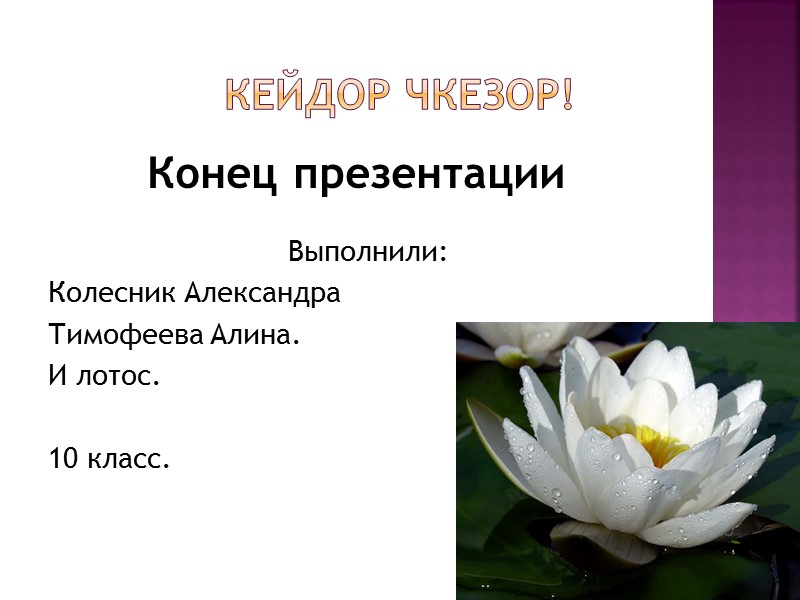 КЕЙДОР ЧКЕЗОР!

Конец презентации

Выполнили:

Колесник Александра

Тимофеева Алина.

И лотос.

10 класс.